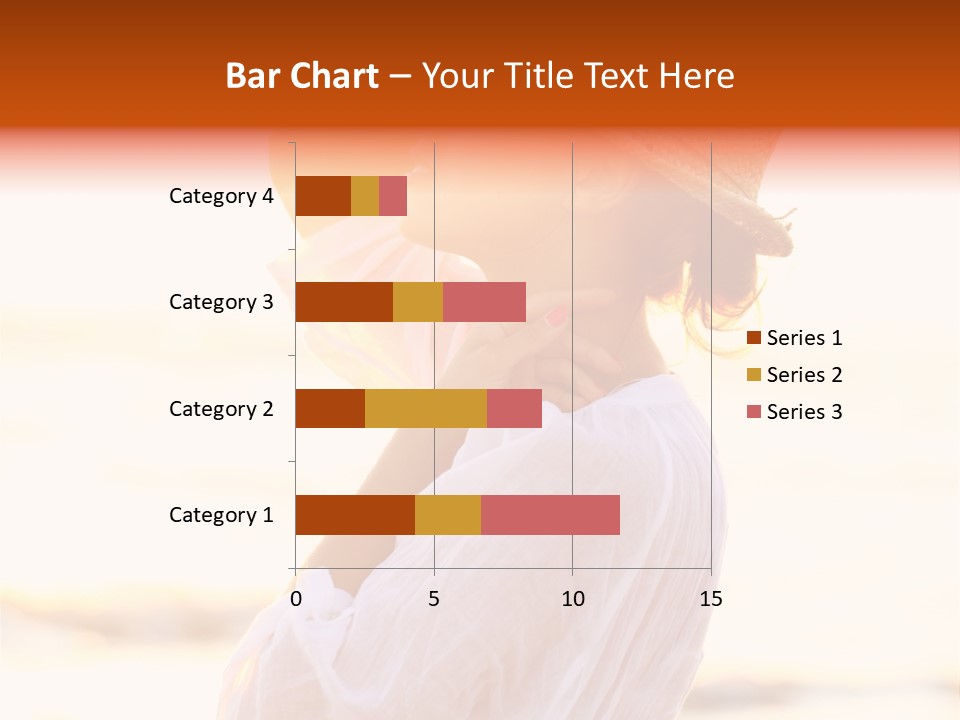 Bar Chart – Your Title Text Here

Category 4
Category 3
Category 2
Category 1

0 5 10 15

Series 1
Series 2
Series 3